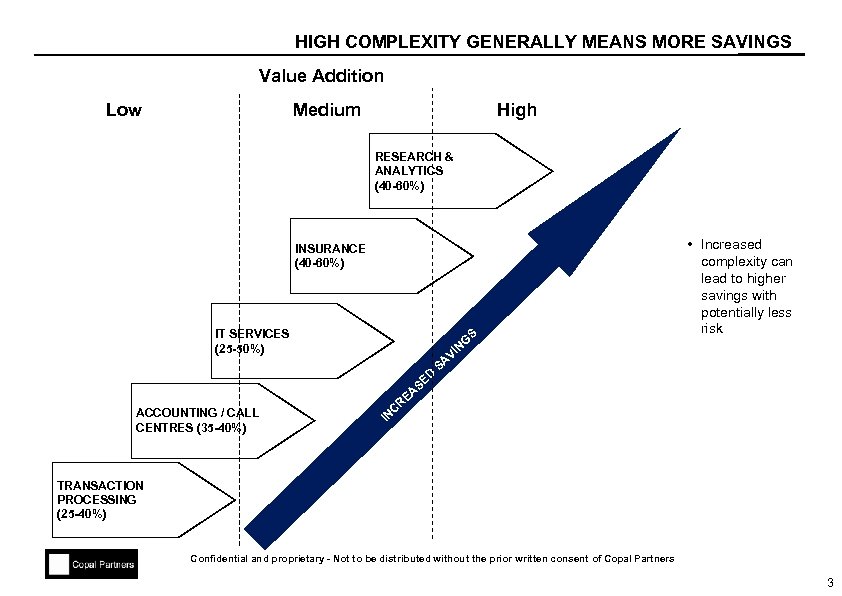 HIGH COMPLEXITY GENERALLY MEANS MORE SAVINGS

Value Addition

Low

Medium

High

RESEARCH & ANALYTICS (40-60%)

INSURANCE (40-60%)

IT SERVICES (25-50%)

ACCOUNTING / CALL CENTRES (35-40%)

TRANSACTION PROCESSING (25-40%)

INCREASED SAVINGS

• Increased complexity can lead to higher savings with potentially less risk

Copal Partners

Confidential and proprietary - Not to be distributed without the prior written consent of Copal Partners

3